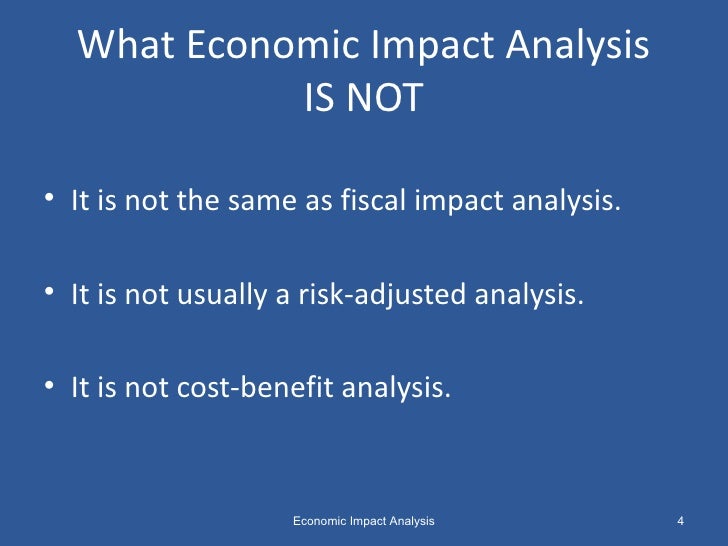 What Economic Impact Analysis IS NOT

• It is not the same as fiscal impact analysis.

• It is not usually a risk-adjusted analysis.

• It is not cost-benefit analysis.

Economic Impact Analysis

4